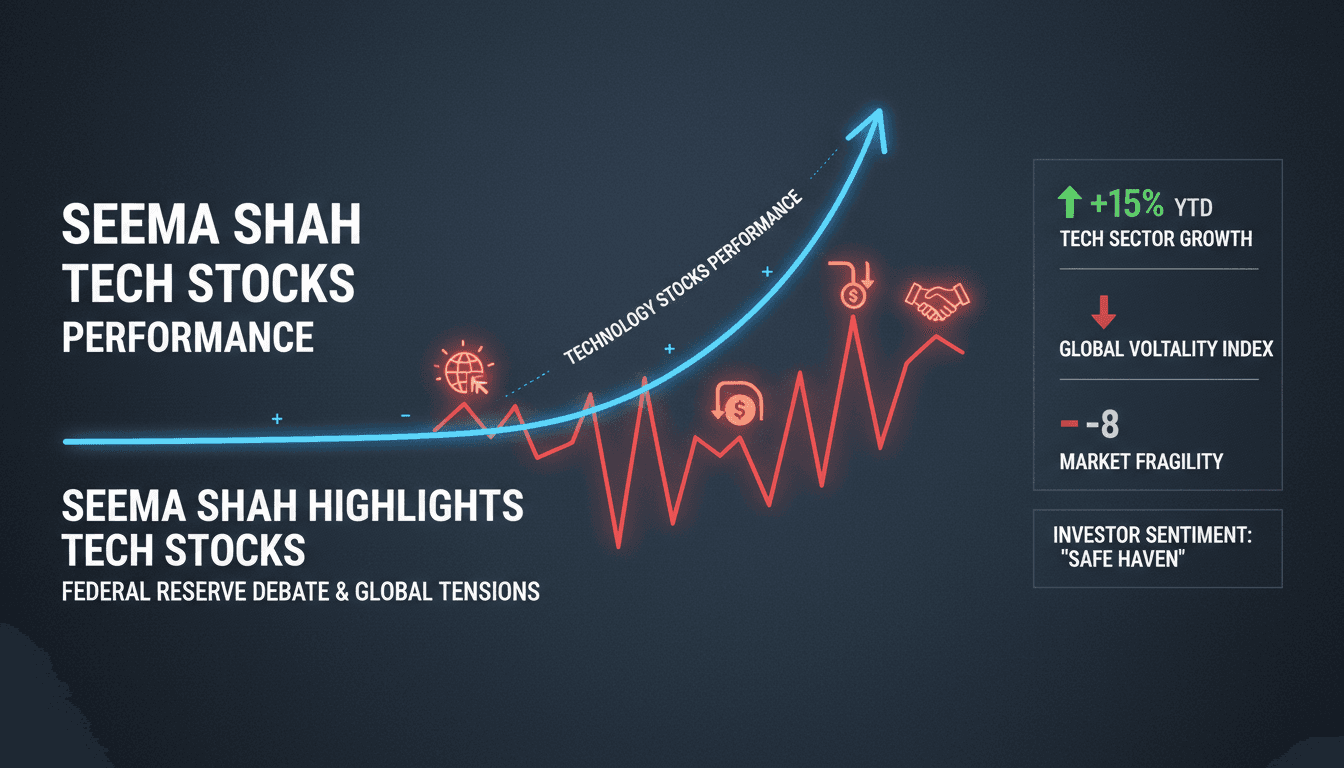 SEEMA SHAH
TECH STOCKS
PERFORMANCE

TECHNOLOGY STOCKS PERFORMANCE

SEEMA SHAH HIGHLIGHTS
TECH STOCKS
FEDERAL RESERVE DEBATE & GLOBAL TENSIONS

+15% YTD
TECH SECTOR GROWTH

GLOBAL VOLTALITY INDEX

-8
MARKET FRAGILITY

INVESTOR SENTIMENT:
"SAFE HAVEN"